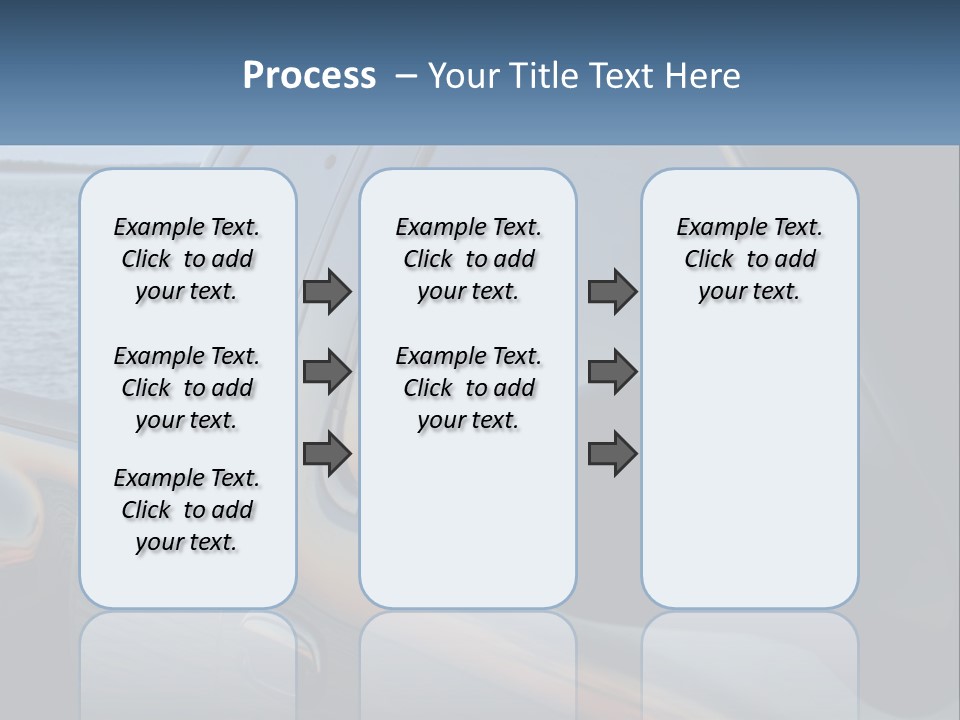 Process – Your Title Text Here

Example Text. Click to add your text.

Example Text. Click to add your text.

Example Text. Click to add your text.

Example Text. Click to add your text.

Example Text. Click to add your text.

Example Text. Click to add your text.